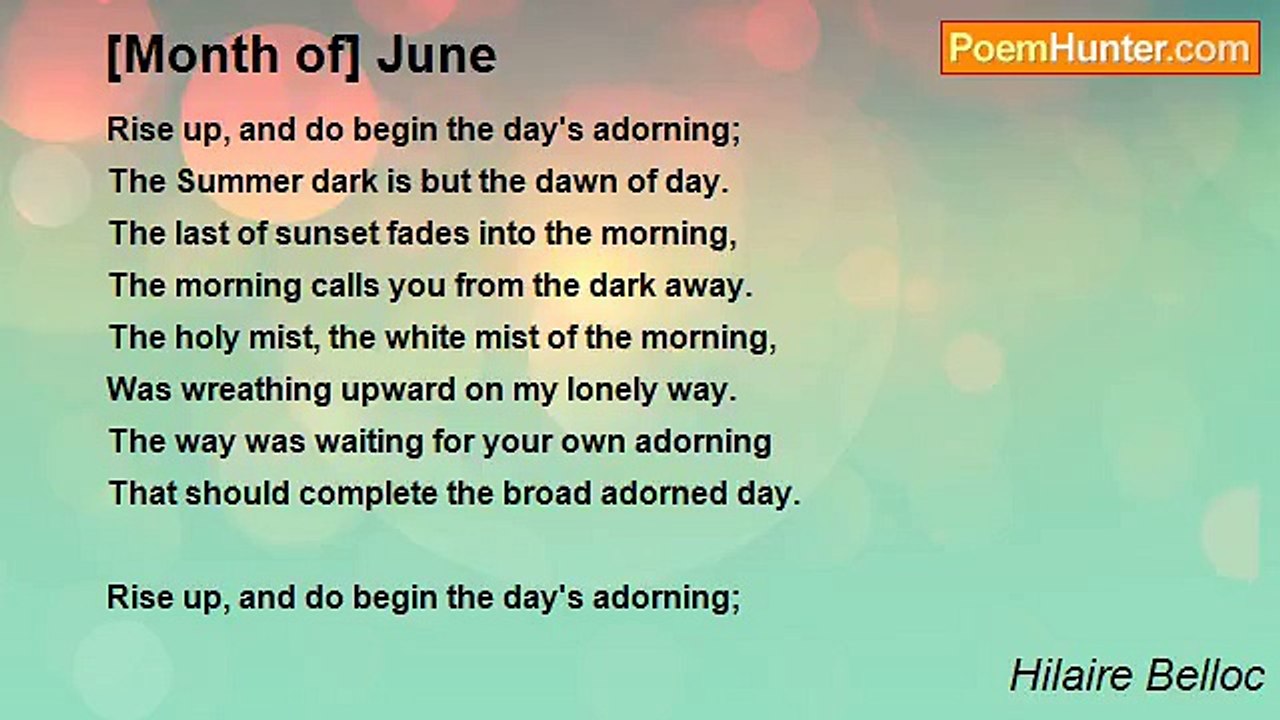 [Month of] June

PoemHunter.com

Rise up, and do begin the day's adorning;
The Summer dark is but the dawn of day.
The last of sunset fades into the morning,
The morning calls you from the dark away.
The holy mist, the white mist of the morning,
Was wreathing upward on my lonely way.
The way was waiting for your own adorning
That should complete the broad adorned day.

Rise up, and do begin the day's adorning;

Hilaire Belloc